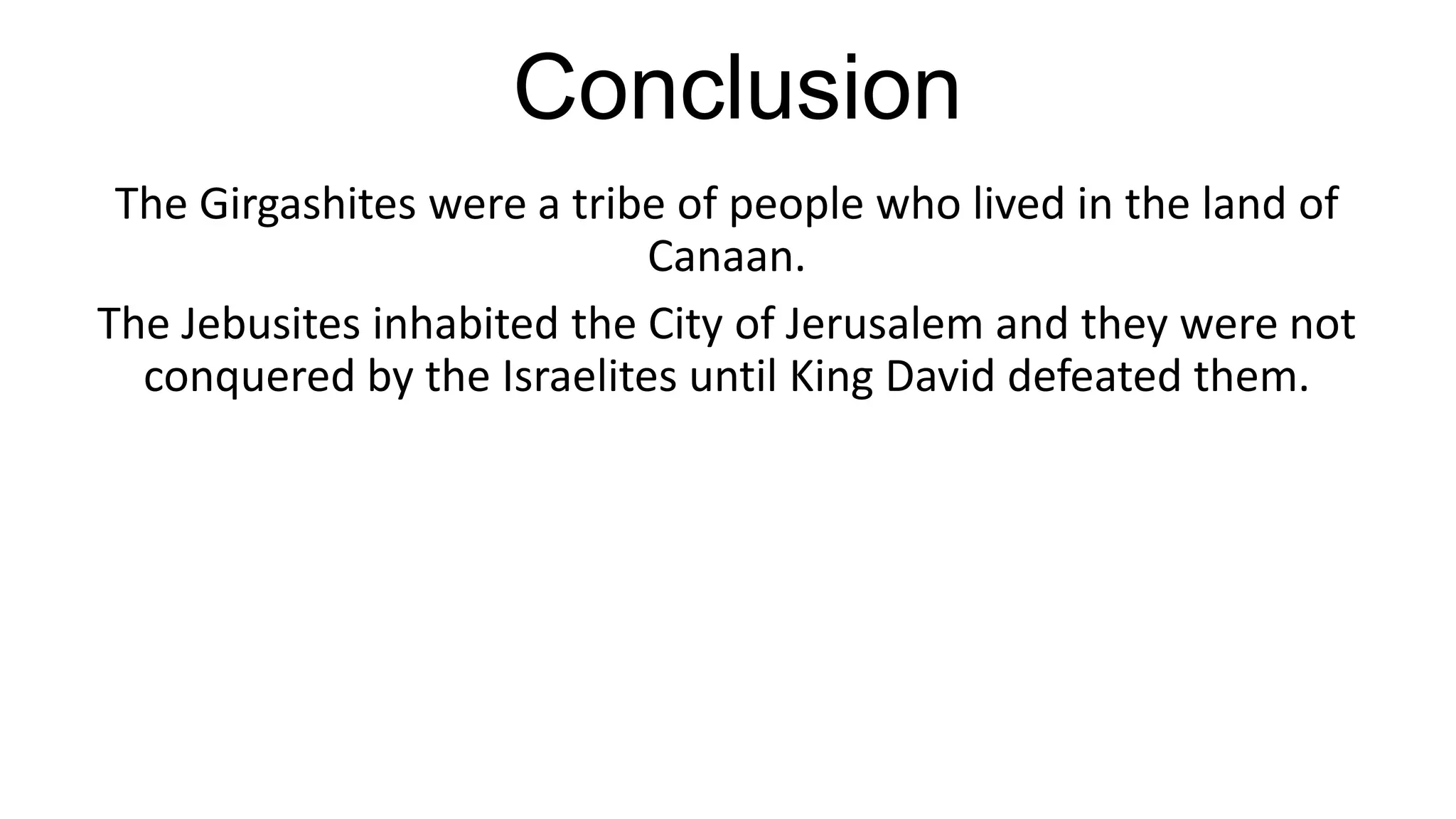 Conclusion

The Girgashites were a tribe of people who lived in the land of Canaan.

The Jebusites inhabited the City of Jerusalem and they were not conquered by the Israelites until King David defeated them.